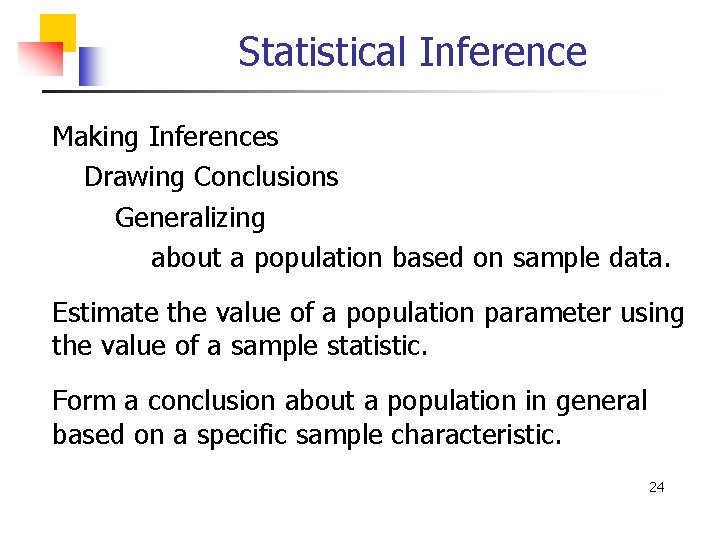 Statistical Inference

Making Inferences
Drawing Conclusions
Generalizing
about a population based on sample data.

Estimate the value of a population parameter using the value of a sample statistic.

Form a conclusion about a population in general based on a specific sample characteristic.

24